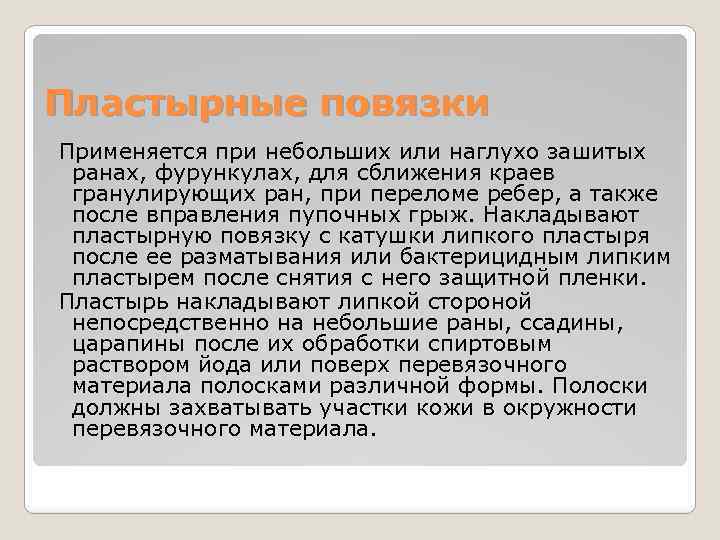 Пластырные повязки

Применяется при небольших или наглухо зашитых ранах, фурункулах, для сближения краев гранулирующих ран, при переломе ребер, а также после вправления пупочных грыж. Накладывают пластырную повязку с катушки липкого пластыря после ее разматывания или бактерицидным липким пластырем после снятия с него защитной пленки.

Пластырь накладывают липкой стороной непосредственно на небольшие раны, ссадины, царапины после их обработки спиртовым раствором йода или поверх перевязочного материала полосками различной формы. Полоски должны захватывать участки кожи в окружности перевязочного материала.